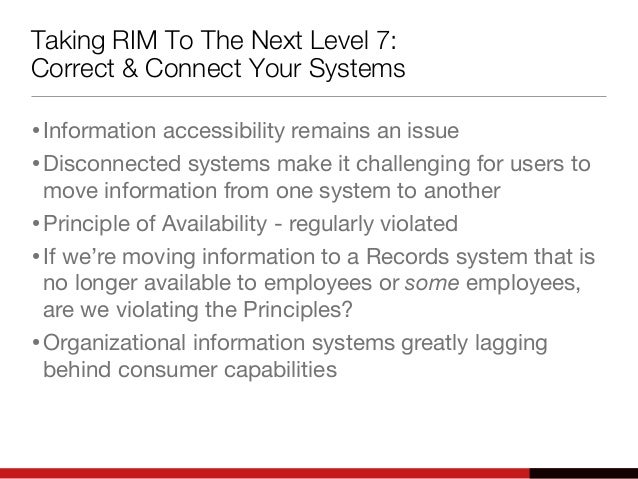 Taking RIM To The Next Level 7:
Correct & Connect Your Systems

• Information accessibility remains an issue
• Disconnected systems make it challenging for users to move information from one system to another
• Principle of Availability - regularly violated
• If we're moving information to a Records system that is no longer available to employees or some employees, are we violating the Principles?
• Organizational information systems greatly lagging behind consumer capabilities